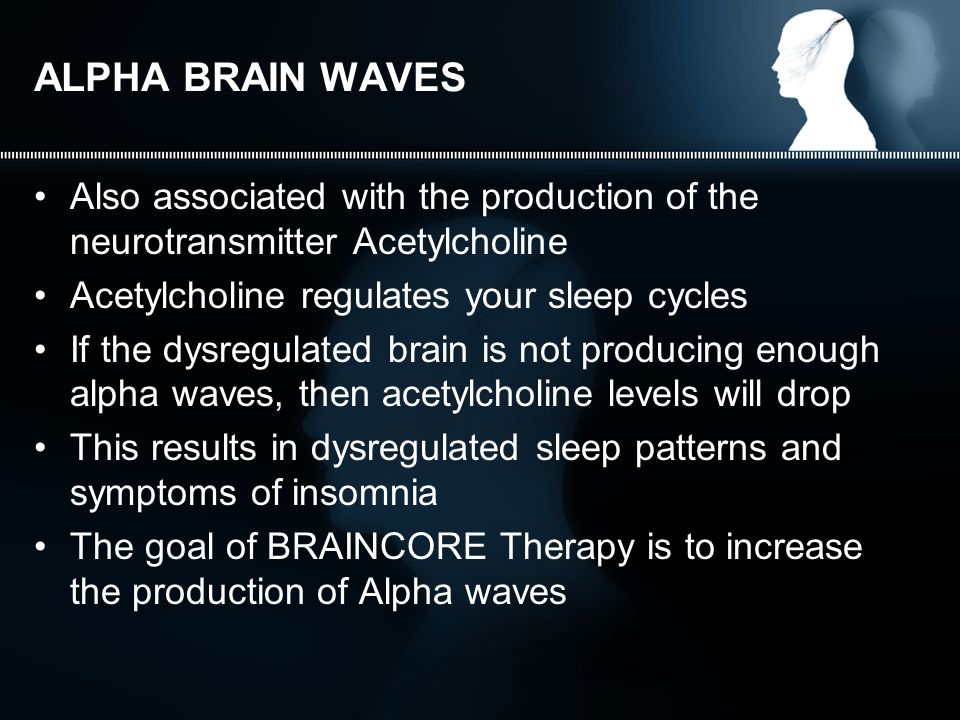 ALPHA BRAIN WAVES

• Also associated with the production of the neurotransmitter Acetylcholine
• Acetylcholine regulates your sleep cycles
• If the dysregulated brain is not producing enough alpha waves, then acetylcholine levels will drop
• This results in dysregulated sleep patterns and symptoms of insomnia
• The goal of BRAINCORE Therapy is to increase the production of Alpha waves